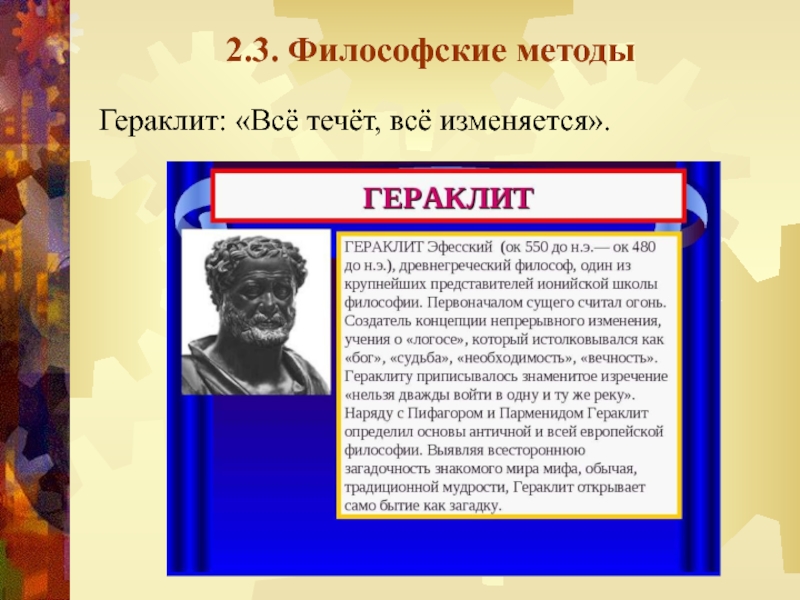 2.3. Философские методы

Гераклит: «Всё течёт, всё изменяется».

ГЕРАКЛИТ

ГЕРАКЛИТ Эфесский (ок 550 до н.э.— ок 480 до н.э.), древнегреческий философ, один из крупнейших представителей ионийской школы философии. Первоначалом сущего считал огонь. Создатель концепции непрерывного изменения, учения о «логосе», который истолковывался как «бог», «судьба», «необходимость», «вечность». Гераклиту приписывалось знаменитое изречение «нельзя дважды войти в одну и ту же реку». Наряду с Пифагором и Парменидом Гераклит определил основы античной и всей европейской философии. Выявляя всестороннюю загадочность знакомого мира мифа, обычая, традиционной мудрости, Гераклит открывает само бытие как загадку.